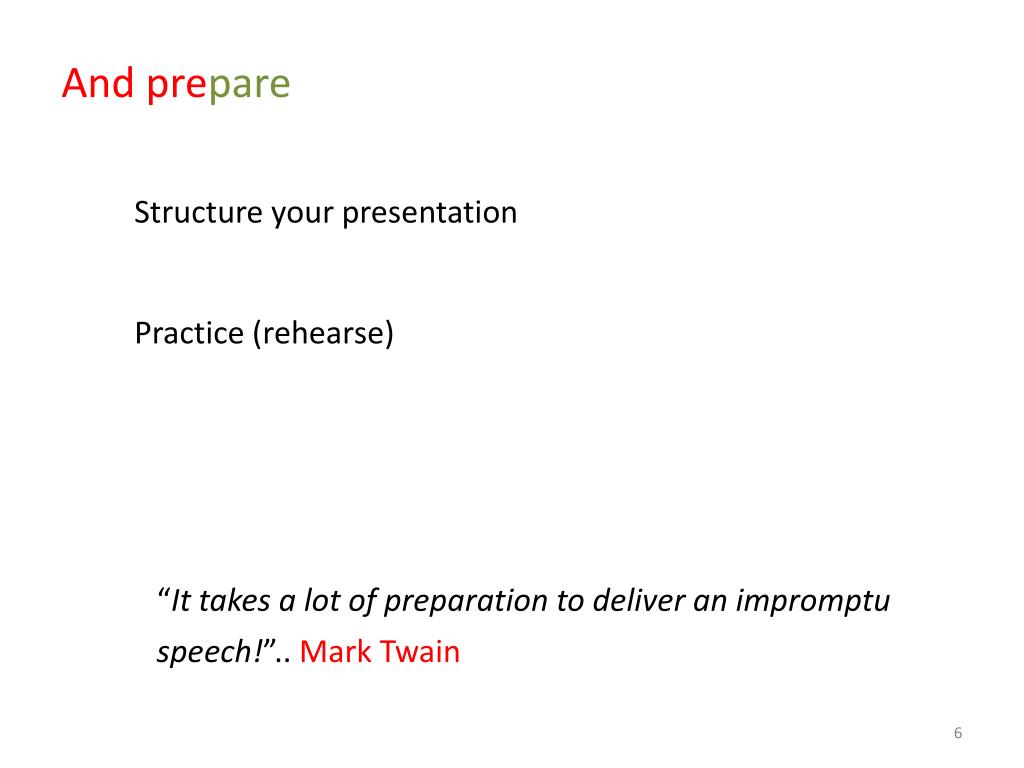 And prepare

Structure your presentation

Practice (rehearse)

“It takes a lot of preparation to deliver an impromptu speech!”.. Mark Twain

6